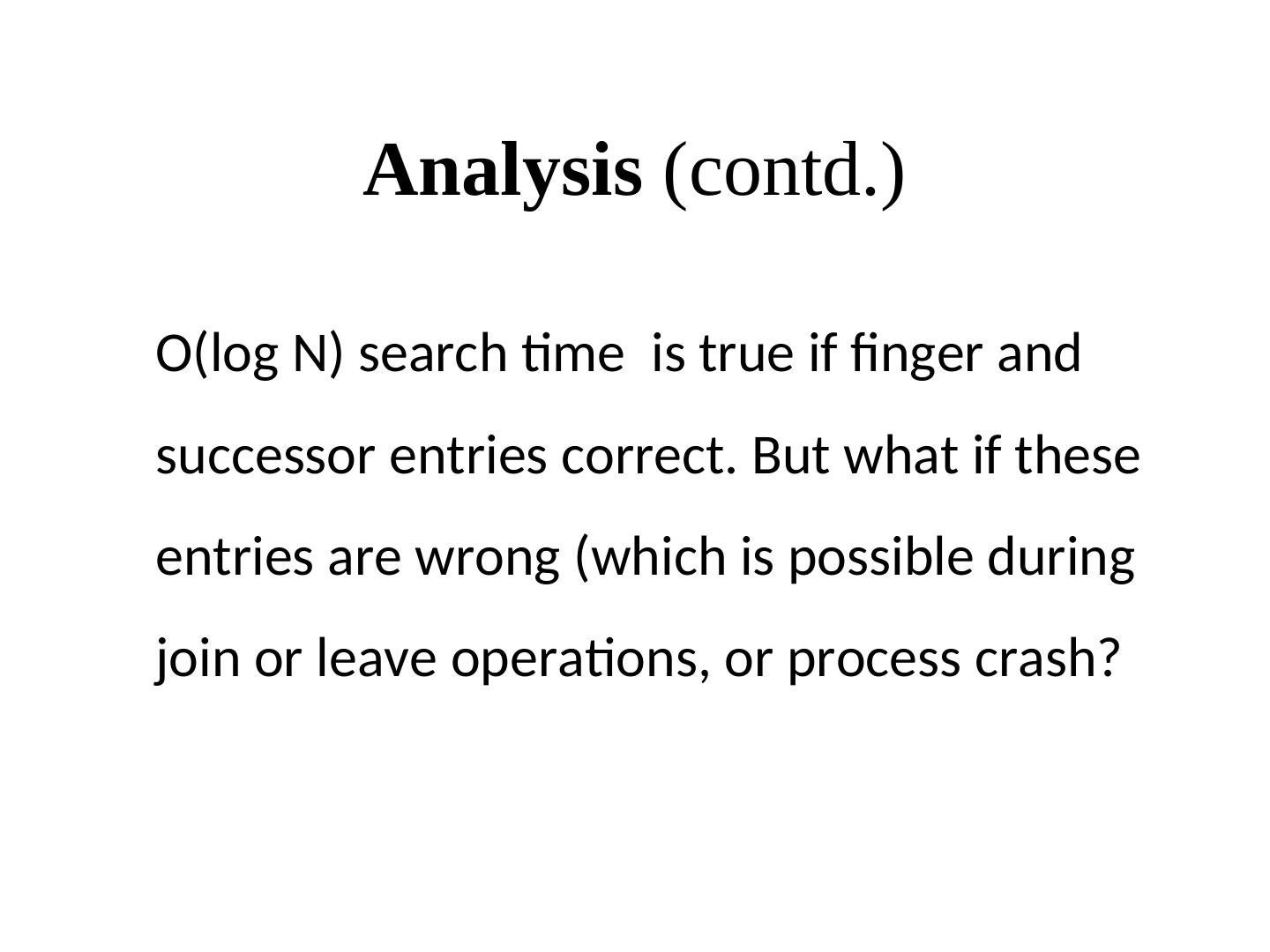 Analysis (contd.)

O(log N) search time is true if finger and successor entries correct. But what if these entries are wrong (which is possible during join or leave operations, or process crash?